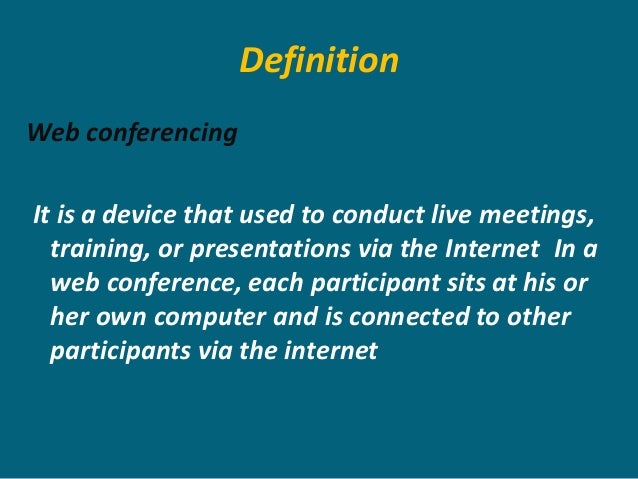 Definition

Web conferencing

It is a device that used to conduct live meetings, training, or presentations via the Internet  In a web conference, each participant sits at his or her own computer and is connected to other participants via the internet